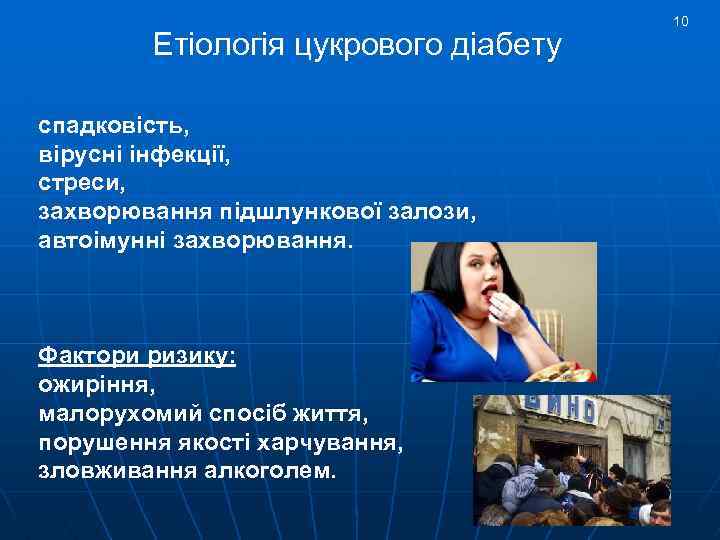 10

Етіологія цукрового діабету

спадковість,
вірусні інфекції,
стреси,
захворювання підшлункової залози,
автоімунні захворювання.

Фактори ризику:
ожиріння,
малорухомий спосіб життя,
порушення якості харчування,
зловживання алкоголем.

ВИНО